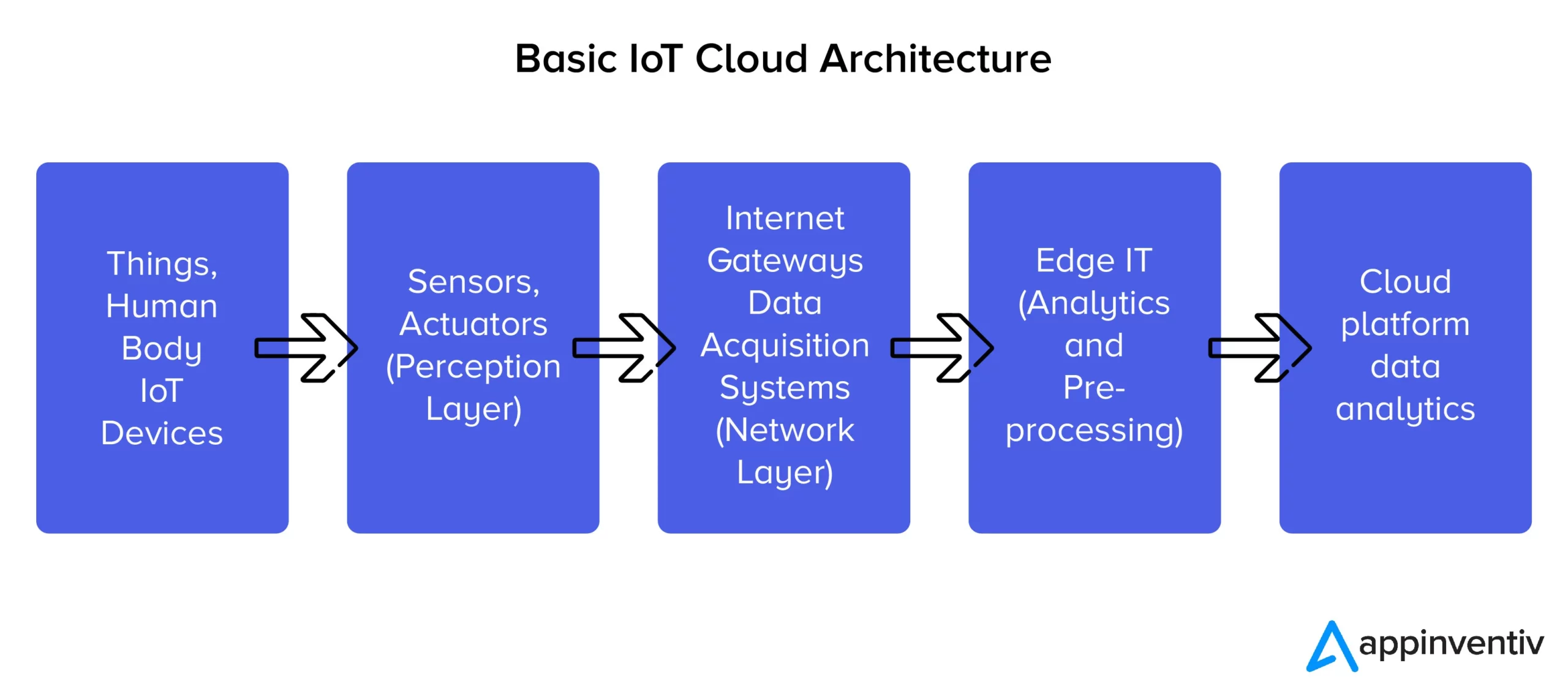 Basic IoT Cloud Architecture

Things, Human Body IoT Devices

Sensors, Actuators (Perception Layer)

Internet Gateways Data Acquisition Systems (Network Layer)

Edge IT (Analytics and Pre-processing)

Cloud platform data analytics

appinventiv